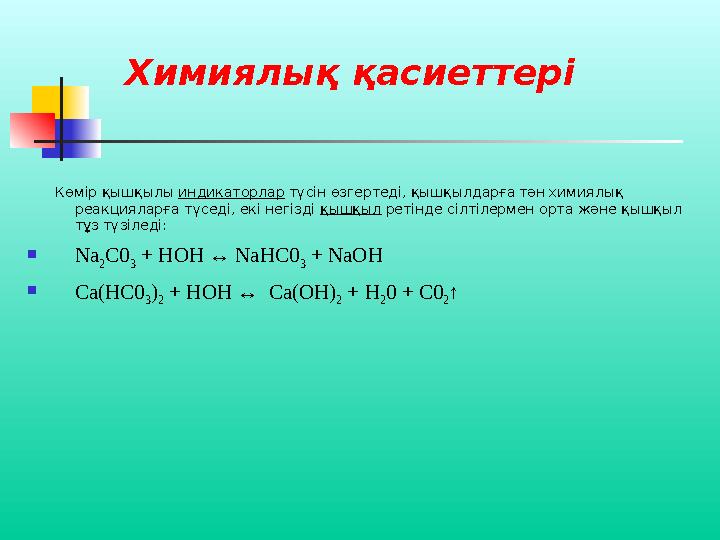 Химиялық қасиеттері

Көмір қышқылы индикаторлар түсін өзгертеді, қышқылдарға тән химиялық реакцияларға түседі, екі негізді қышқыл ретінде сілтілермен орта және қышқыл тұз түзіледі:

$Na_2C0_3 + HOH \leftrightarrow NaHC0_3 + NaOH$

$Ca(HC0_3)_2 + HOH \leftrightarrow Ca(OH)_2 + H_20 + C0_2\uparrow$